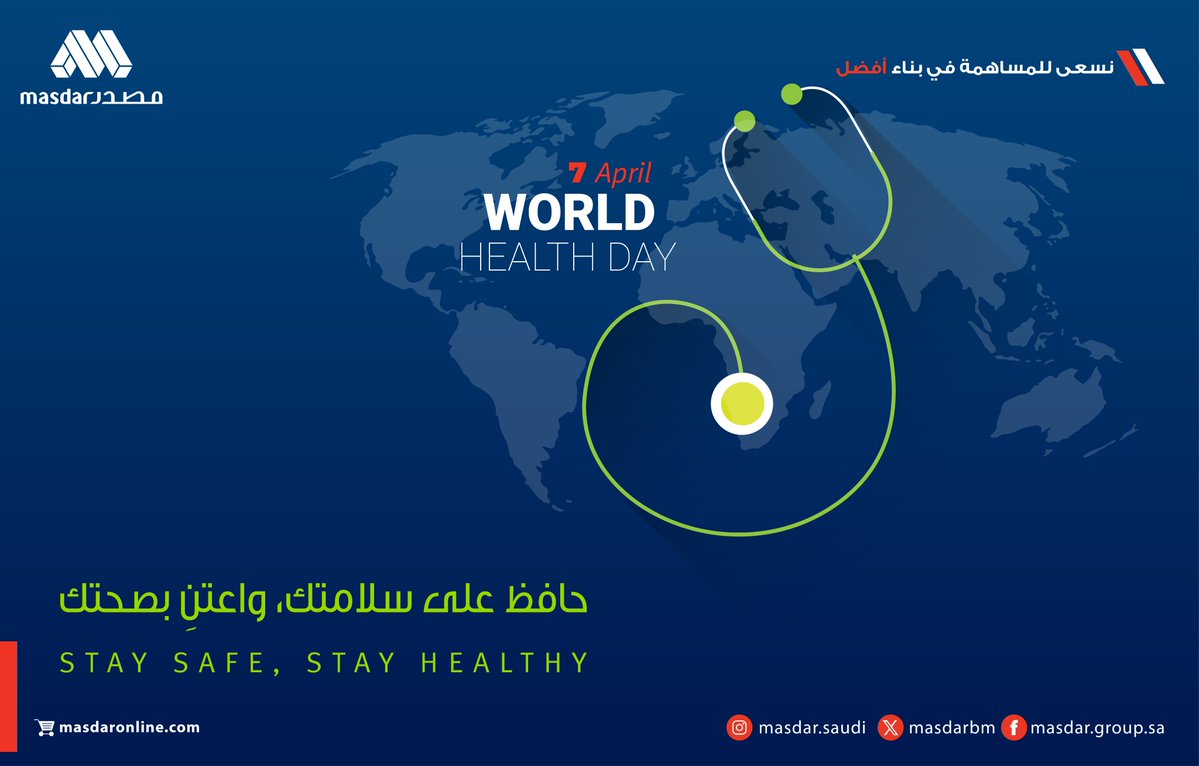 masdar مصدر

نسعى للمساهمة في بناء أفضل

7 April
WORLD
HEALTH DAY

حافظ على سلامتك، واعتنِ بصحتك

STAY SAFE, STAY HEALTHY

masdaronline.com

masdar.saudi masdarbm masdar.group.sa